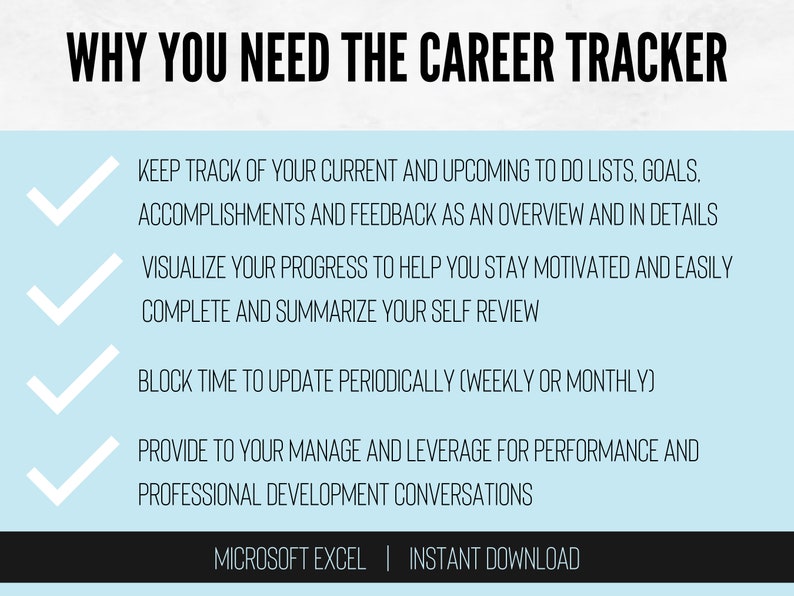 WHY YOU NEED THE CAREER TRACKER

KEEP TRACK OF YOUR CURRENT AND UPCOMING TO DO LISTS, GOALS, ACCOMPLISHMENTS AND FEEDBACK AS AN OVERVIEW AND IN DETAILS

VISUALIZE YOUR PROGRESS TO HELP YOU STAY MOTIVATED AND EASILY COMPLETE AND SUMMARIZE YOUR SELF REVIEW

BLOCK TIME TO UPDATE PERIODICALLY (WEEKLY OR MONTHLY)

PROVIDE TO YOUR MANAGE AND LEVERAGE FOR PERFORMANCE AND PROFESSIONAL DEVELOPMENT CONVERSATIONS

MICROSOFT EXCEL | INSTANT DOWNLOAD